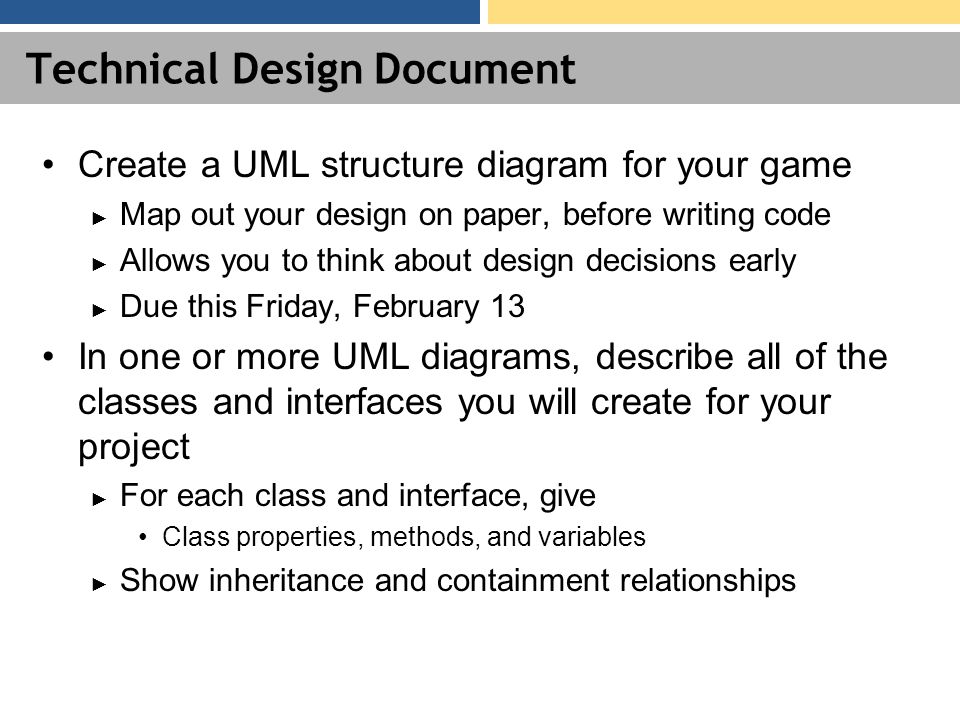 Technical Design Document

• Create a UML structure diagram for your game
► Map out your design on paper, before writing code
► Allows you to think about design decisions early
► Due this Friday, February 13

• In one or more UML diagrams, describe all of the classes and interfaces you will create for your project
► For each class and interface, give
• Class properties, methods, and variables
► Show inheritance and containment relationships